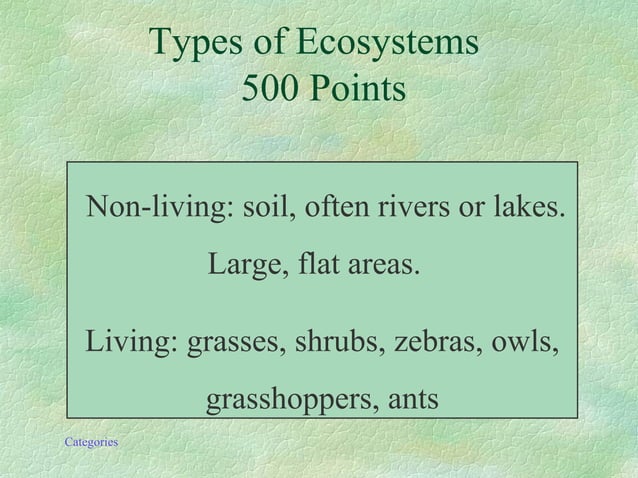 Types of Ecosystems
500 Points

Non-living: soil, often rivers or lakes.
Large, flat areas.

Living: grasses, shrubs, zebras, owls, grasshoppers, ants

Categories